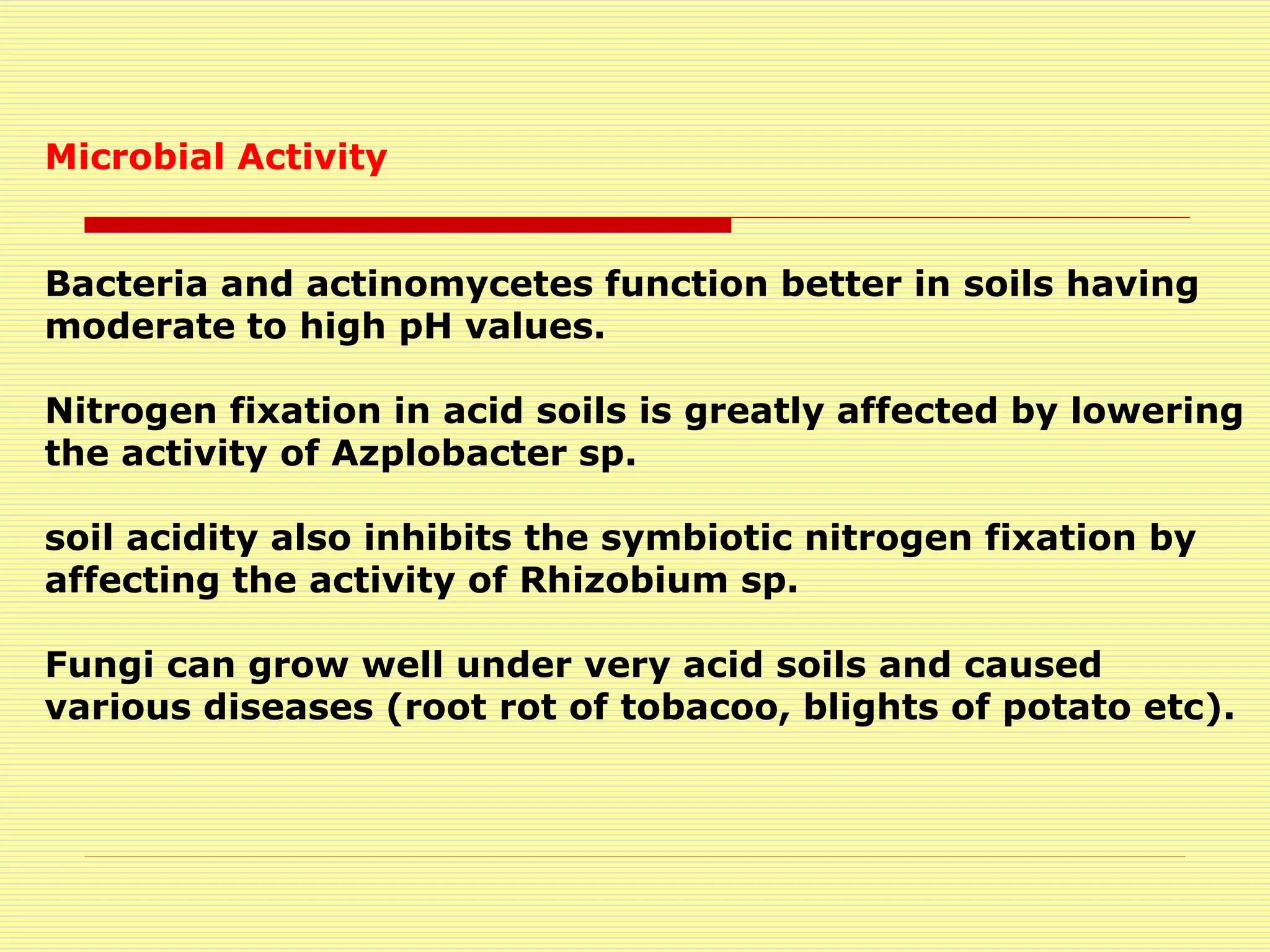 Microbial Activity

Bacteria and actinomycetes function better in soils having moderate to high pH values.

Nitrogen fixation in acid soils is greatly affected by lowering the activity of Azplobacter sp.

soil acidity also inhibits the symbiotic nitrogen fixation by affecting the activity of Rhizobium sp.

Fungi can grow well under very acid soils and caused various diseases (root rot of tobacoo, blights of potato etc).